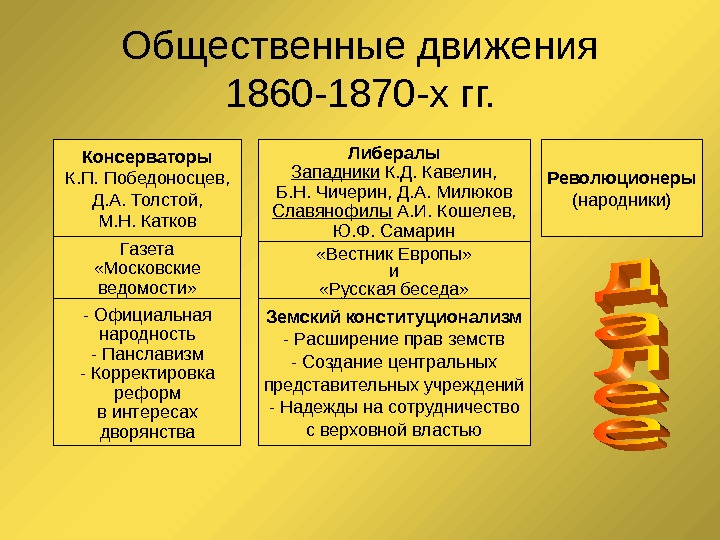 Общественные движения 1860-1870-х гг.

Консерваторы
К.П. Победоносцев, Д.А. Толстой, М.Н. Катков

Газета «Московские ведомости»

- Официальная народность
- Панславизм
- Корректировка реформ в интересах дворянства

Либералы
Западники К.Д. Кавелин, Б.Н. Чичерин, Д.А. Милюков
Славянофилы А.И. Кошелев, Ю.Ф. Самарин

«Вестник Европы» и «Русская беседа»

Земский конституционализм
- Расширение прав земств
- Создание центральных представительных учреждений
- Надежды на сотрудничество с верховной властью

Революционеры (народники)

далее